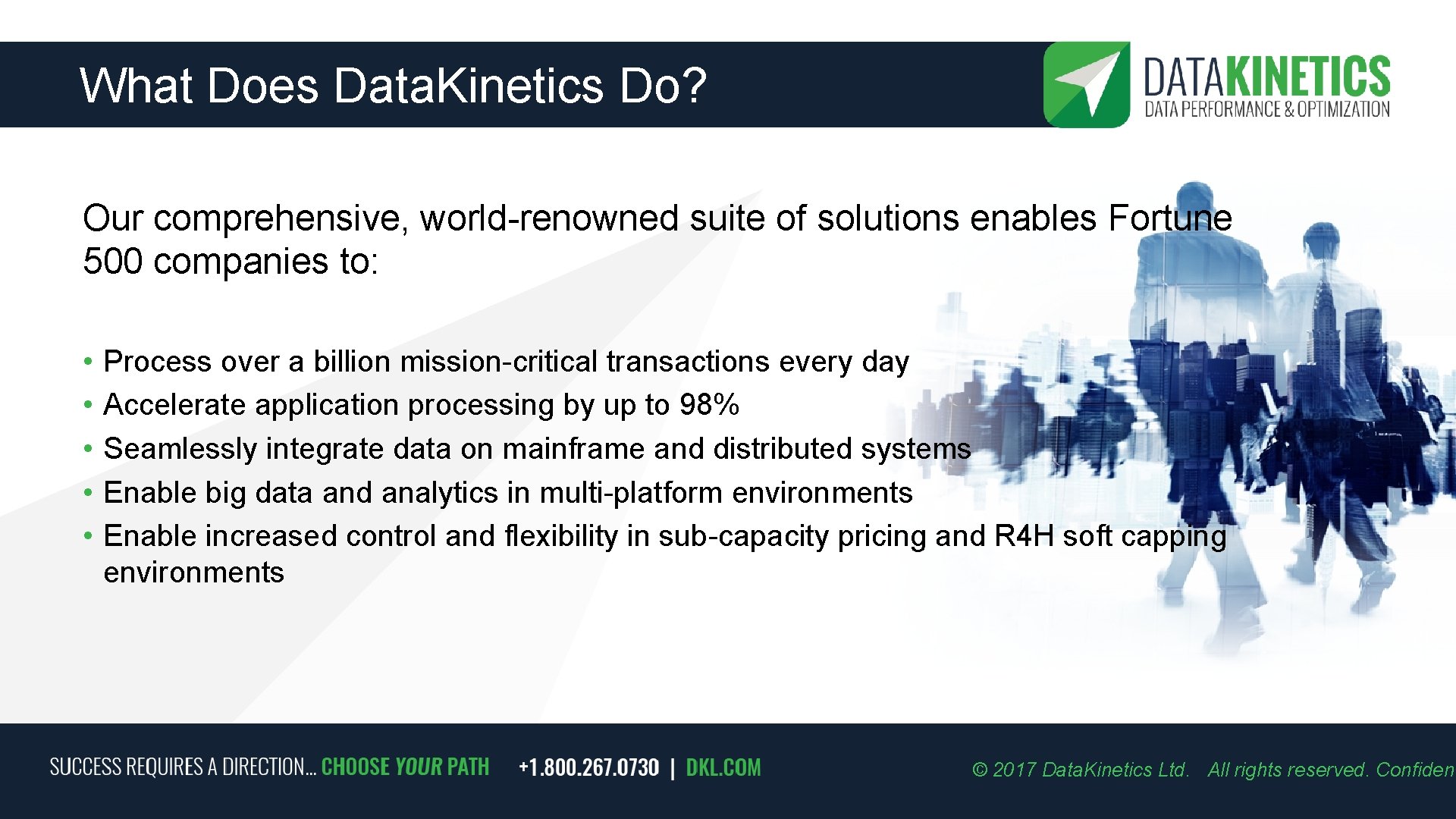 What Does DataKinetics Do?

DATAKINETICS
DATA PERFORMANCE & OPTIMIZATION

Our comprehensive, world-renowned suite of solutions enables Fortune 500 companies to:

• Process over a billion mission-critical transactions every day
• Accelerate application processing by up to 98%
• Seamlessly integrate data on mainframe and distributed systems
• Enable big data and analytics in multi-platform environments
• Enable increased control and flexibility in sub-capacity pricing and R4H soft capping environments

SUCCESS REQUIRES A DIRECTION… CHOOSE YOUR PATH +1.800.267.0730 | DKL.COM

© 2017 DataKinetics Ltd. All rights reserved. Confiden